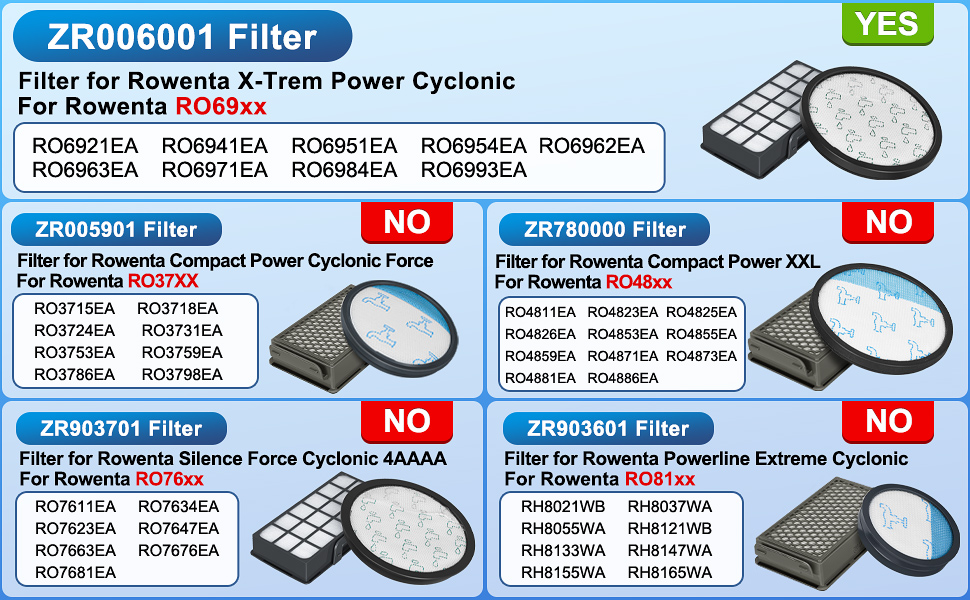 ZR006001 Filter

YES

Filter for Rowenta X-Trem Power Cyclonic
For Rowenta RO69xx

RO6921EA RO6941EA RO6951EA RO6954EA RO6962EA
RO6963EA RO6971EA RO6984EA RO6993EA

ZR005901 Filter

NO

Filter for Rowenta Compact Power Cyclonic Force
For Rowenta RO37XX

RO3715EA RO3718EA
RO3724EA RO3731EA
RO3753EA RO3759EA
RO3786EA RO3798EA

ZR780000 Filter

NO

Filter for Rowenta Compact Power XXL
For Rowenta RO48xx

RO4811EA RO4823EA RO4825EA
RO4826EA RO4853EA RO4855EA
RO4859EA RO4871EA RO4873EA
RO4881EA RO4886EA

ZR903701 Filter

NO

Filter for Rowenta Silence Force Cyclonic 4AAAA
For Rowenta RO76xx

RO7611EA RO7634EA
RO7623EA RO7647EA
RO7663EA RO7676EA
RO7681EA

ZR903601 Filter

NO

Filter for Rowenta Powerline Extreme Cyclonic
For Rowenta RO81xx

RH8021WB RH8037WA
RH8055WA RH8121WB
RH8133WA RH8147WA
RH8155WA RH8165WA